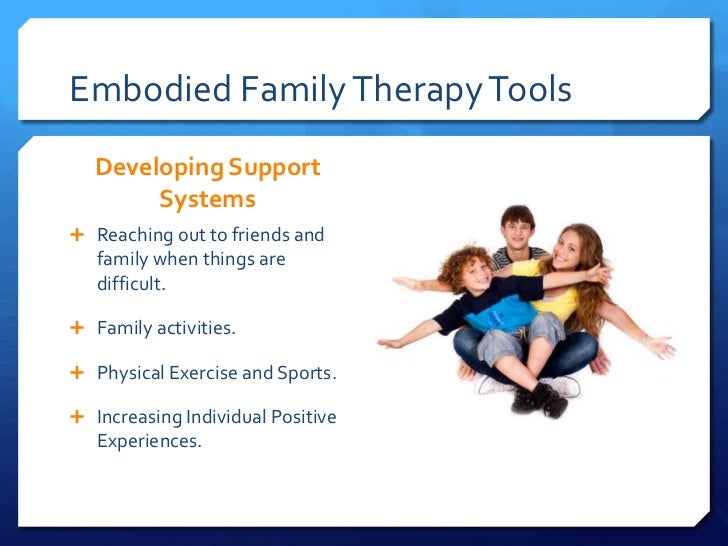 Embodied Family Therapy Tools

Developing Support Systems

+ Reaching out to friends and family when things are difficult.

+ Family activities.

+ Physical Exercise and Sports.

+ Increasing Individual Positive Experiences.